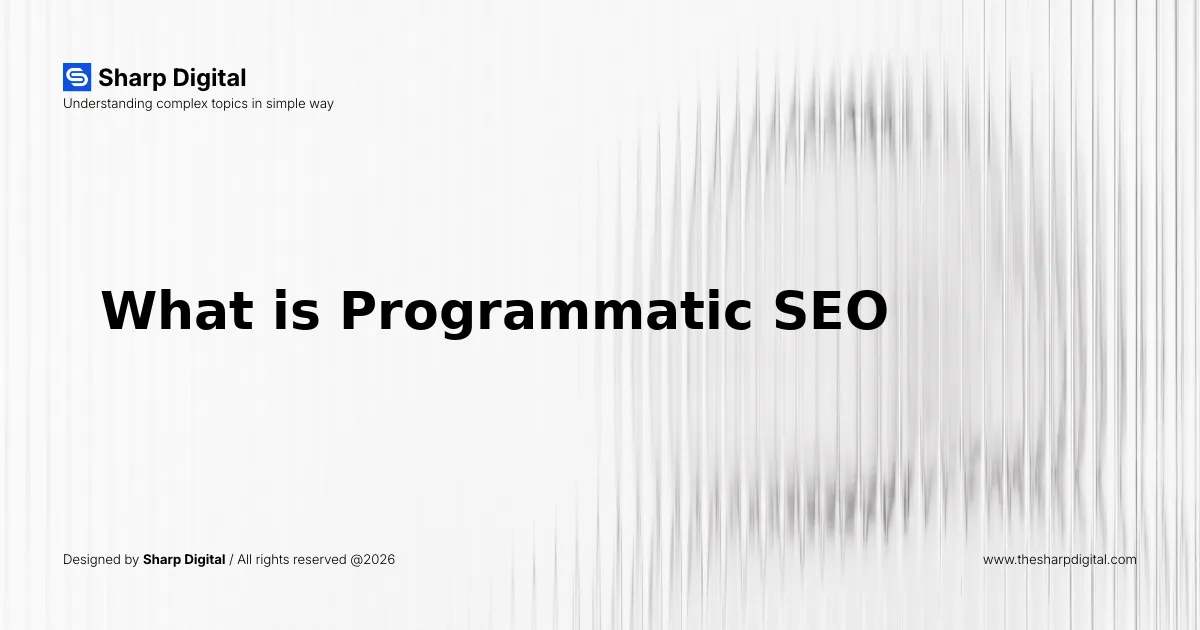 Sharp Digital
Understanding complex topics in simple way

What is Programmatic SEO

Designed by Sharp Digital / All rights reserved @2026

www.thesharpdigital.com